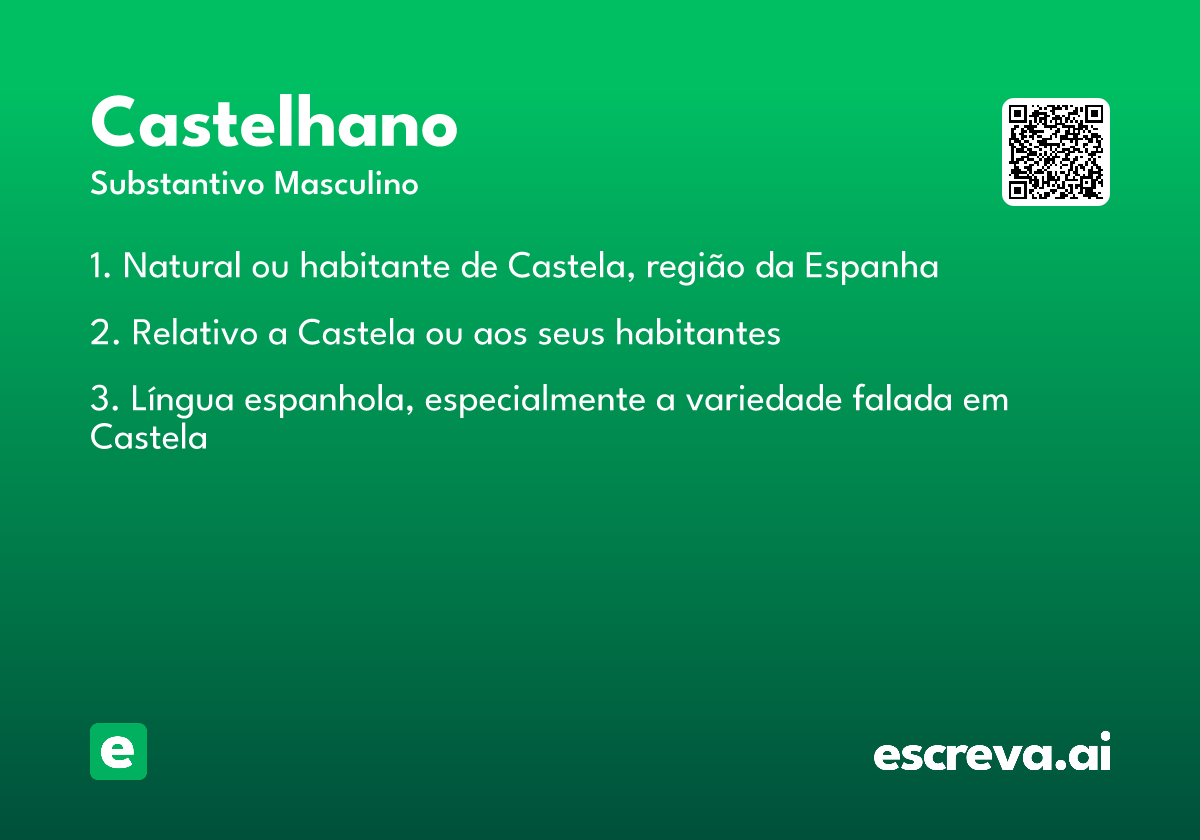 Castelhano

Substantivo Masculino

1. Natural ou habitante de Castela, região da Espanha

2. Relativo a Castela ou aos seus habitantes

3. Língua espanhola, especialmente a variedade falada em Castela

e

escreva.ai